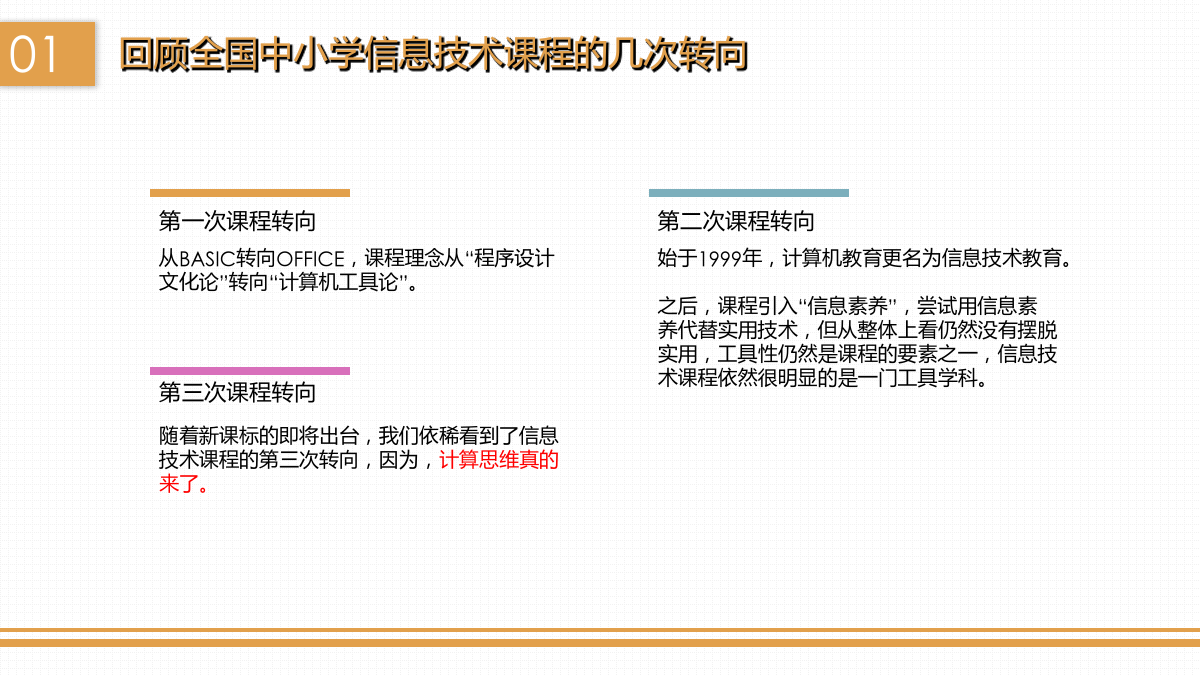 01

回顾全国中小学信息技术课程的几次转向

第一次课程转向

从BASIC转向OFFICE，课程理念从“程序设计文化论”转向“计算机工具论”。

第三次课程转向

随着新课标的即将出台，我们依稀看到了信息技术课程的第三次转向，因为，计算思维真的来了。

第二次课程转向

始于1999年，计算机教育更名为信息技术教育。

之后，课程引入“信息素养”，尝试用信息素养代替实用技术，但从整体上看仍然没有摆脱实用，工具性仍然是课程的要素之一，信息技术课程依然很明显的是一门工具学科。